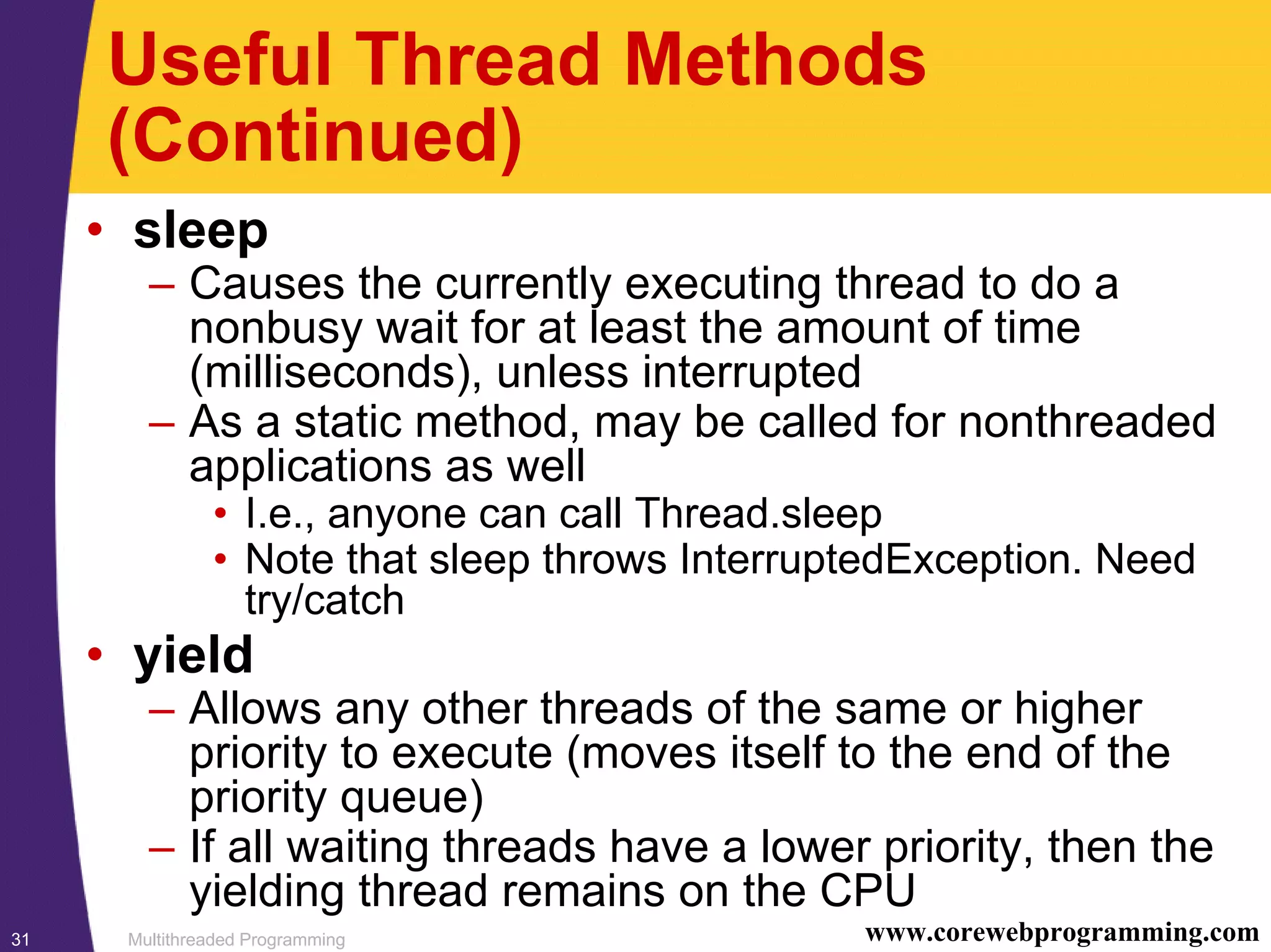 Useful Thread Methods (Continued)

• sleep
– Causes the currently executing thread to do a nonbusy wait for at least the amount of time (milliseconds), unless interrupted
– As a static method, may be called for nonthreaded applications as well
• I.e., anyone can call Thread.sleep
• Note that sleep throws InterruptedException. Need try/catch

• yield
– Allows any other threads of the same or higher priority to execute (moves itself to the end of the priority queue)
– If all waiting threads have a lower priority, then the yielding thread remains on the CPU

31 Multithreaded Programming www.corewebprogramming.com